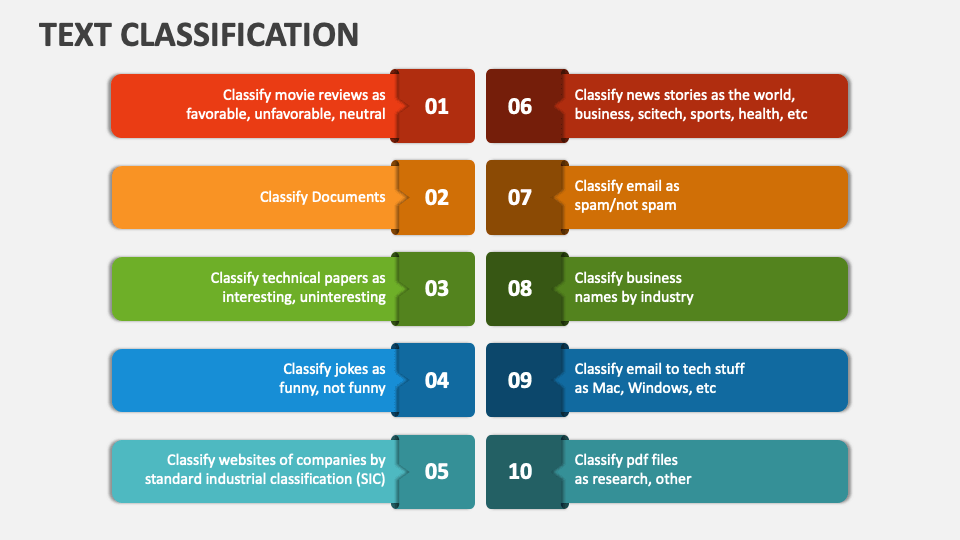 TEXT CLASSIFICATION

Classify movie reviews as favorable, unfavorable, neutral

01

Classify Documents

02

Classify technical papers as interesting, uninteresting

03

Classify jokes as funny, not funny

04

Classify websites of companies by standard industrial classification (SIC)

05

06

Classify news stories as the world, business, scitech, sports, health, etc

07

Classify email as spam/not spam

08

Classify business names by industry

09

Classify email to tech stuff as Mac, Windows, etc

10

Classify pdf files as research, other